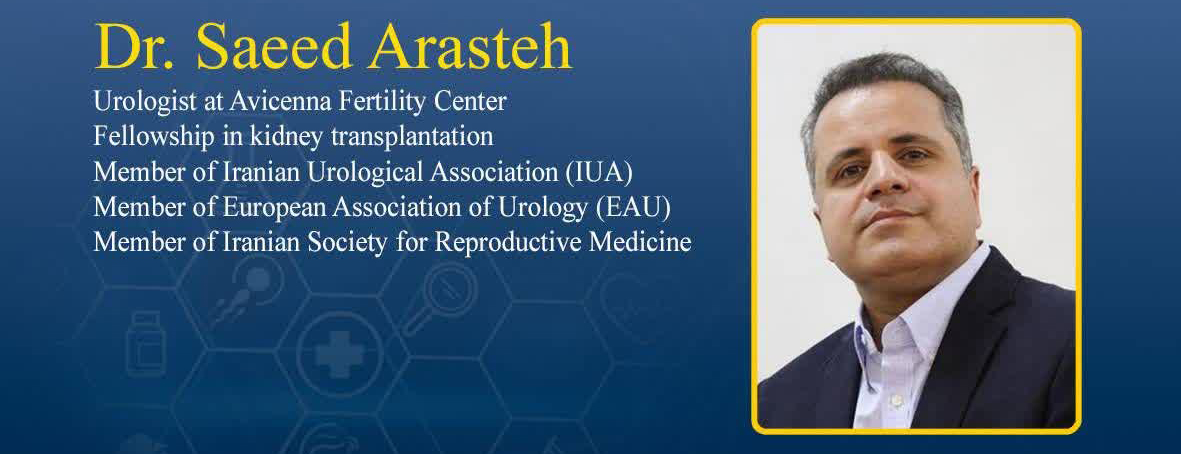 Dr. Saeed Arasteh

Urologist at Avicenna Fertility Center
Fellowship in kidney transplantation
Member of Iranian Urological Association (IUA)
Member of European Association of Urology (EAU)
Member of Iranian Society for Reproductive Medicine